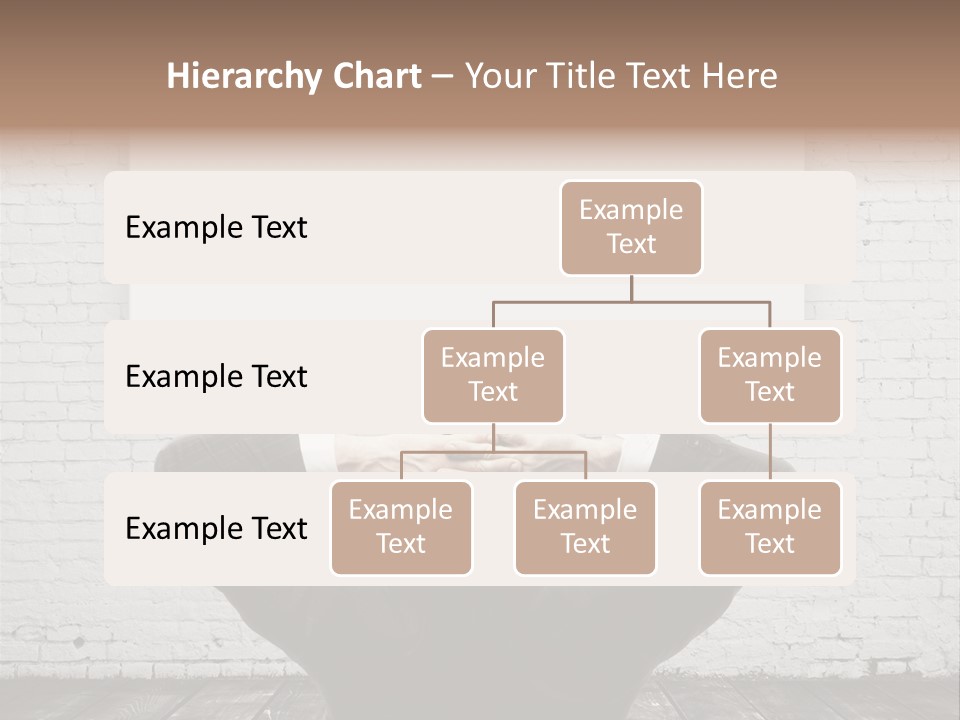 Hierarchy Chart – Your Title Text Here

Example Text

Example Text

Example Text

Example Text

Example Text

Example Text

Example Text

Example Text

Example Text